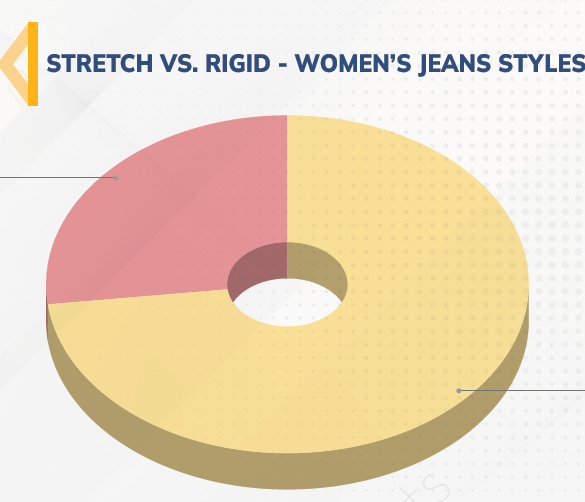 STRETCH VS. RIGID - WOMEN'S JEANS STYLES